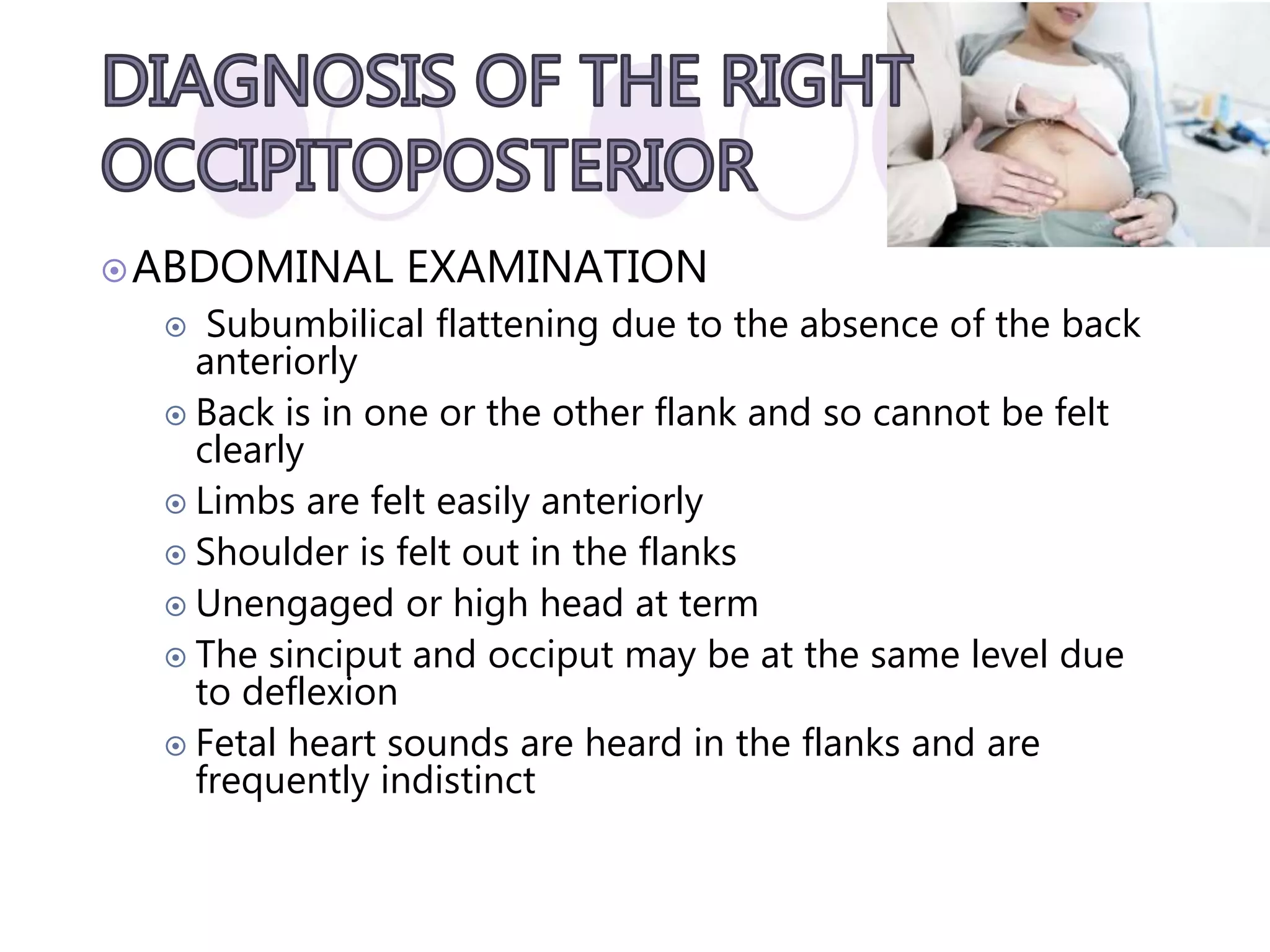 DIAGNOSIS OF THE RIGHT OCCIPITOPOSTERIOR

ABDOMINAL EXAMINATION

Subumbilical flattening due to the absence of the back anteriorly

Back is in one or the other flank and so cannot be felt clearly

Limbs are felt easily anteriorly

Shoulder is felt out in the flanks

Unengaged or high head at term

The sinciput and occiput may be at the same level due to deflexion

Fetal heart sounds are heard in the flanks and are frequently indistinct